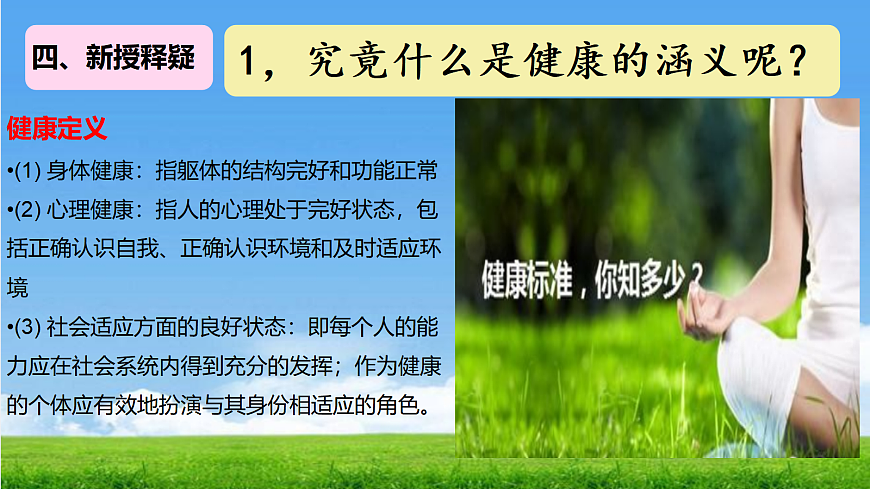 四、新授释疑

1，究竟什么是健康的涵义呢？

健康定义

•(1) 身体健康：指躯体的结构完好和功能正常

•(2) 心理健康：指人的心理处于完好状态，包括正确认识自我、正确认识环境和及时适应环境

•(3) 社会适应方面的良好状态：即每个人的能力应在社会系统内得到充分的发挥；作为健康的个体应有效地扮演与其身份相适应的角色。

健康标准，你知多少？